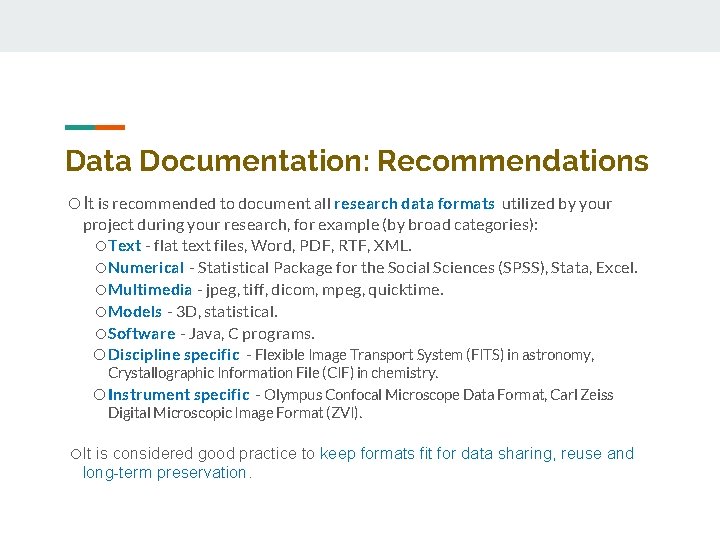 Data Documentation: Recommendations

○ It is recommended to document all research data formats utilized by your project during your research, for example (by broad categories):

○ Text - flat text files, Word, PDF, RTF, XML.

○ Numerical - Statistical Package for the Social Sciences (SPSS), Stata, Excel.

○ Multimedia - jpeg, tiff, dicom, mpeg, quicktime.

○ Models - 3D, statistical.

○ Software - Java, C programs.

○ Discipline specific - Flexible Image Transport System (FITS) in astronomy, Crystallographic Information File (CIF) in chemistry.

○ Instrument specific - Olympus Confocal Microscope Data Format, Carl Zeiss Digital Microscopic Image Format (ZVI).

○ It is considered good practice to keep formats fit for data sharing, reuse and long-term preservation.